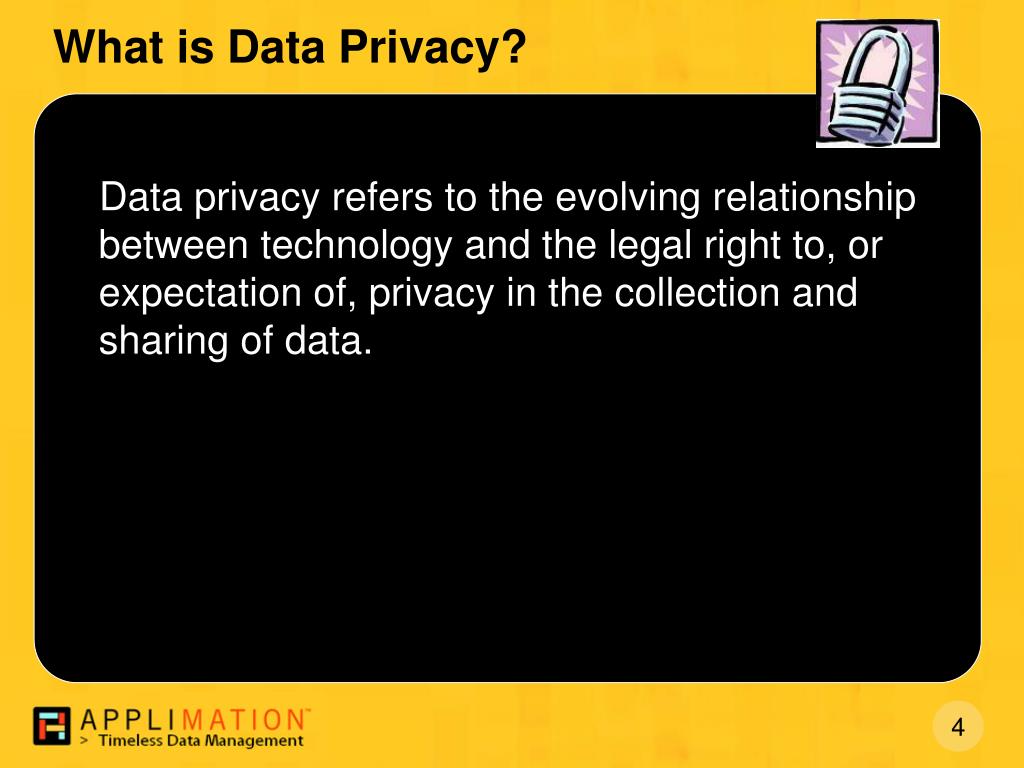 What is Data Privacy?

Data privacy refers to the evolving relationship between technology and the legal right to, or expectation of, privacy in the collection and sharing of data.

APPLIMATION™
> Timeless Data Management

4